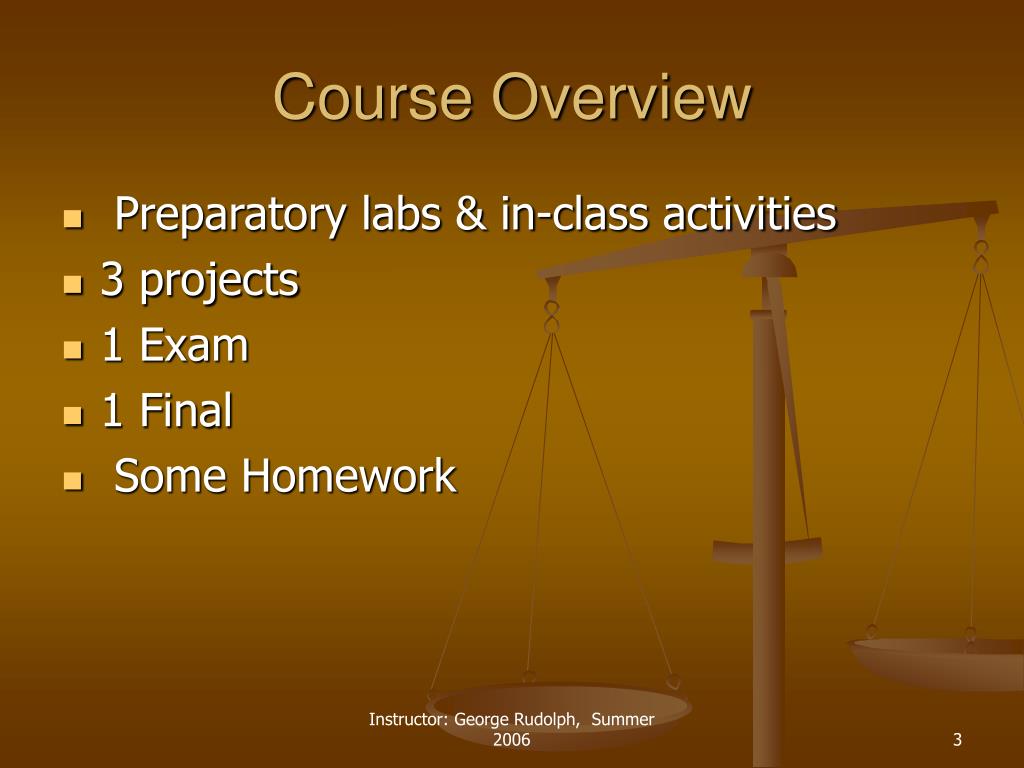 Course Overview

- Preparatory labs & in-class activities
- 3 projects
- 1 Exam
- 1 Final
- Some Homework

Instructor: George Rudolph, Summer 2006

3